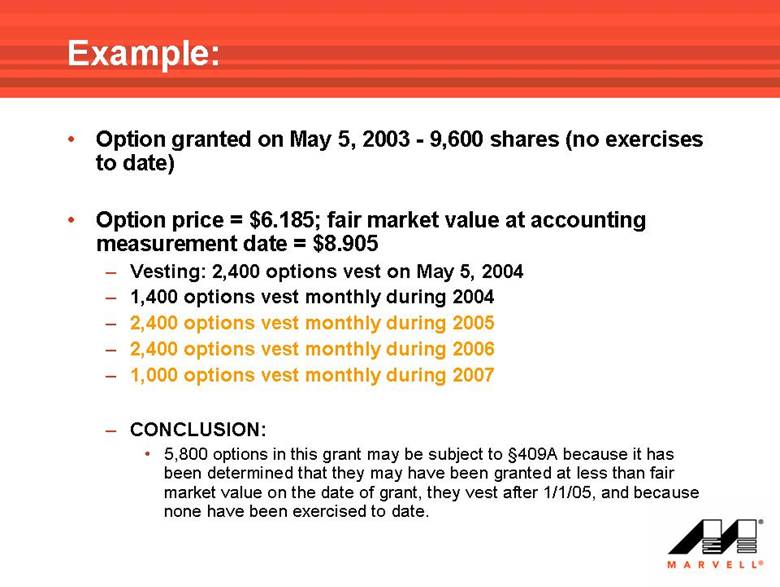 Example:

• Option granted on May 5, 2003 - 9,600 shares (no exercises to date)

• Option price = $6.185; fair market value at accounting measurement date = $8.905
– Vesting: 2,400 options vest on May 5, 2004
– 1,400 options vest monthly during 2004
– 2,400 options vest monthly during 2005
– 2,400 options vest monthly during 2006
– 1,000 options vest monthly during 2007

– CONCLUSION:
• 5,800 options in this grant may be subject to §409A because it has been determined that they may have been granted at less than fair market value on the date of grant, they vest after 1/1/05, and because none have been exercised to date.

MARVELL®